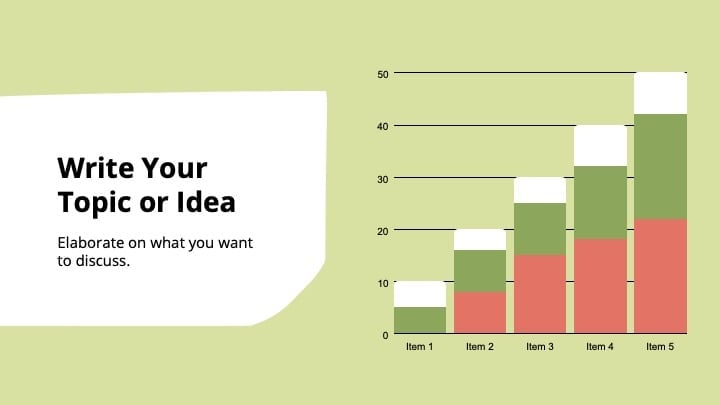 Write Your Topic or Idea

Elaborate on what you want to discuss.

50
40
30
20
10
0

Item 1
Item 2
Item 3
Item 4
Item 5